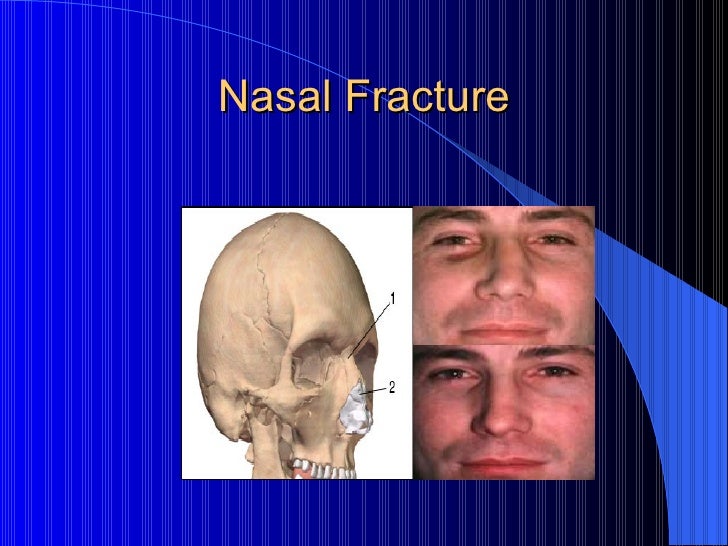 Nasal Fracture

1

2